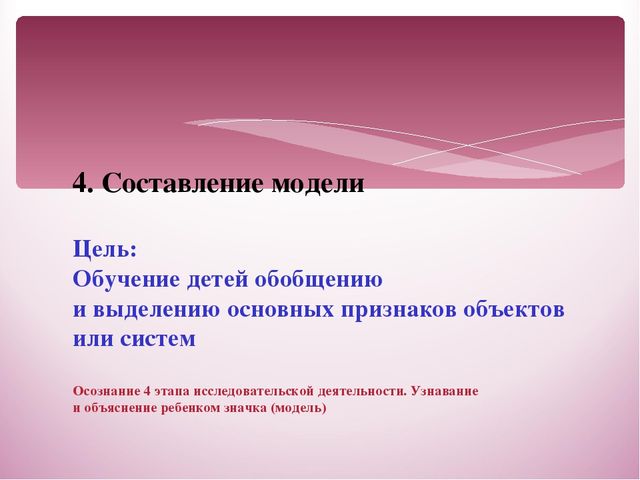 4. Составление модели

Цель:
Обучение детей обобщению и выделению основных признаков объектов или систем

Осознание 4 этапа исследовательской деятельности. Узнавание и объяснение ребенком значка (модель)